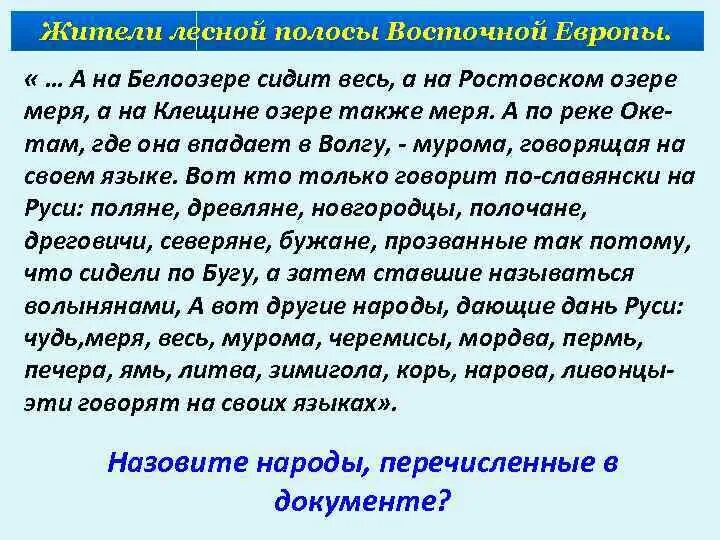 Жители лесной полосы Восточной Европы.

« … А на Белоозере сидит весь, а на Ростовском озере меря, а на Клещине озере также меря. А по реке Оке- там, где она впадает в Волгу, - мурома, говорящая на своем языке. Вот кто только говорит по-славянски на Руси: поляне, древляне, новгородцы, полочане, дреговичи, северяне, бужане, прозванные так потому, что сидели по Бугу, а затем ставшие называться волынянами, А вот другие народы, дающие дань Руси: чудь,меря, весь, мурома, черемисы, мордва, пермь, печера, ямь, литва, зимигола, корь, нарова, ливонцы- эти говорят на своих языках».

Назовите народы, перечисленные в документе?